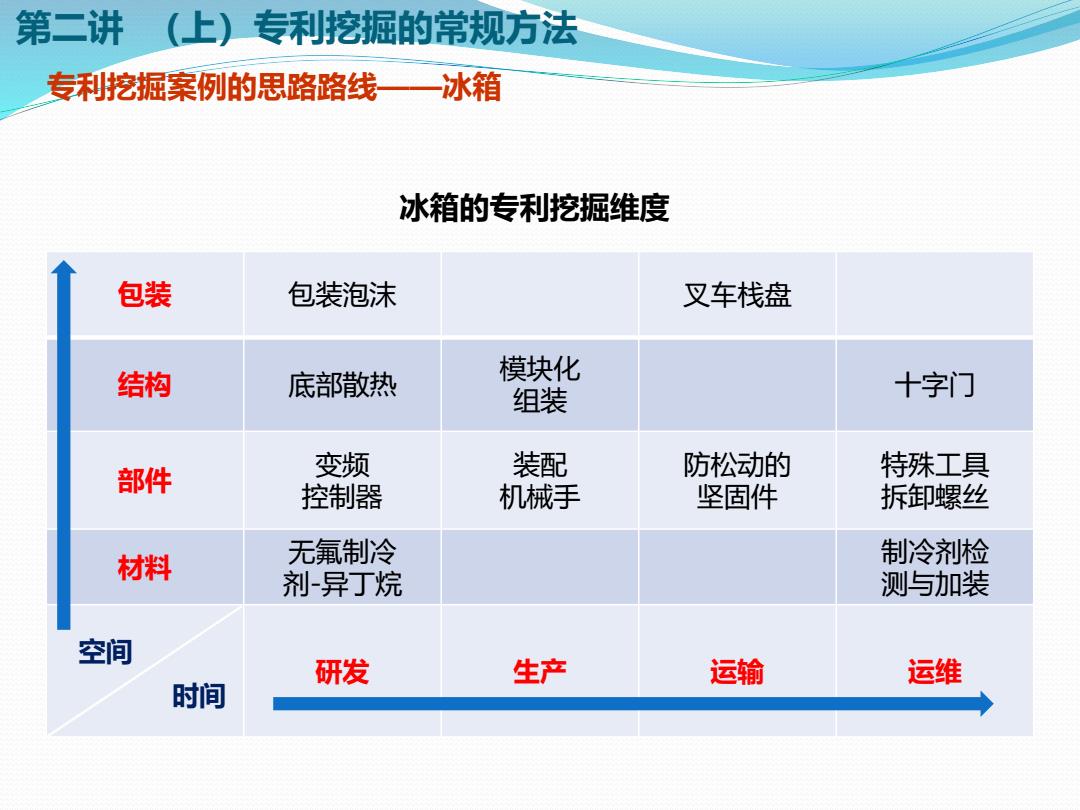 第二讲　（上）专利挖掘的常规方法

专利挖掘案例的思路路线——冰箱

冰箱的专利挖掘维度

| 包装 | 包装泡沫 | | 叉车栈盘 | |
|---|---|---|---|---|
| 结构 | 底部散热 | 模块化组装 | | 十字门 |
| 部件 | 变频控制器 | 装配机械手 | 防松动的坚固件 | 特殊工具拆卸螺丝 |
| 材料 | 无氟制冷剂-异丁烷 | | | 制冷剂检测与加装 |
| 空间 时间 | 研发 | 生产 | 运输 | 运维 |